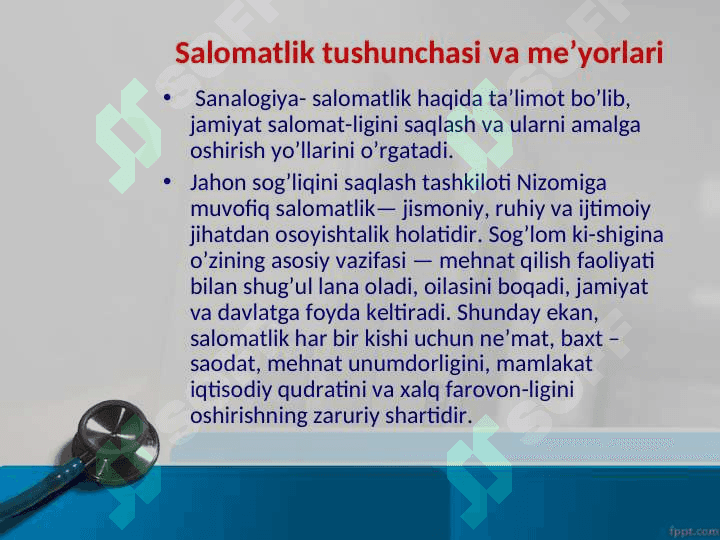 Salomatlik tushunchasi va me’yorlari

• Sanalogiya- salomatlik haqida ta’limot bo’lib, jamiyat salomat-ligini saqlash va ularni amalga oshirish yo’llarini o’rgatadi.

• Jahon sog’liqini saqlash tashkiloti Nizomiga muvofiq salomatlik— jismoniy, ruhiy va ijtimoiy jihatdan osoyishtalik holatidir. Sog’lom ki-shigina o’zining asosiy vazifasi — mehnat qilish faoliyati bilan shug’ul lana oladi, oilasini boqadi, jamiyat va davlatga foyda keltiradi. Shunday ekan, salomatlik har bir kishi uchun ne’mat, baxt – saodat, mehnat unumdorligini, mamlakat iqtisodiy qudratini va xalq farovon-ligini oshirishning zaruriy shartidir.

SOFT SOFT SOFT SOFT

fppt.com